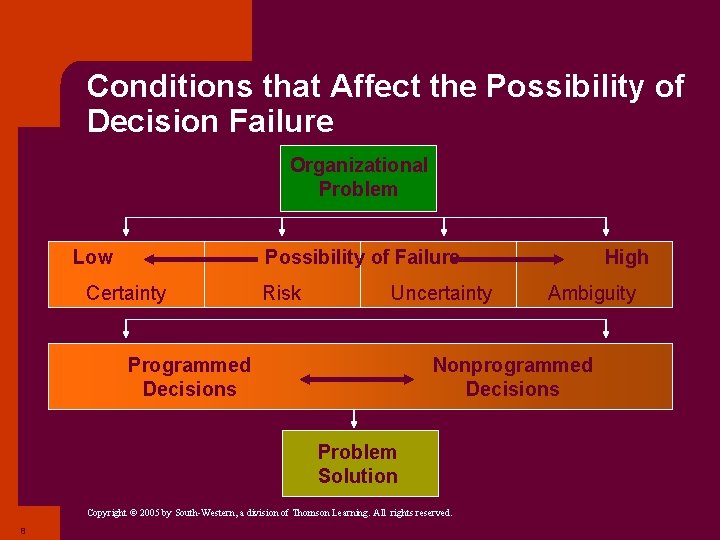 Conditions that Affect the Possibility of Decision Failure

Organizational Problem

Low

Possibility of Failure

High

Certainty

Risk

Uncertainty

Ambiguity

Programmed Decisions

Nonprogrammed Decisions

Problem Solution

Copyright © 2005 by South-Western, a division of Thomson Learning. All rights reserved.

8